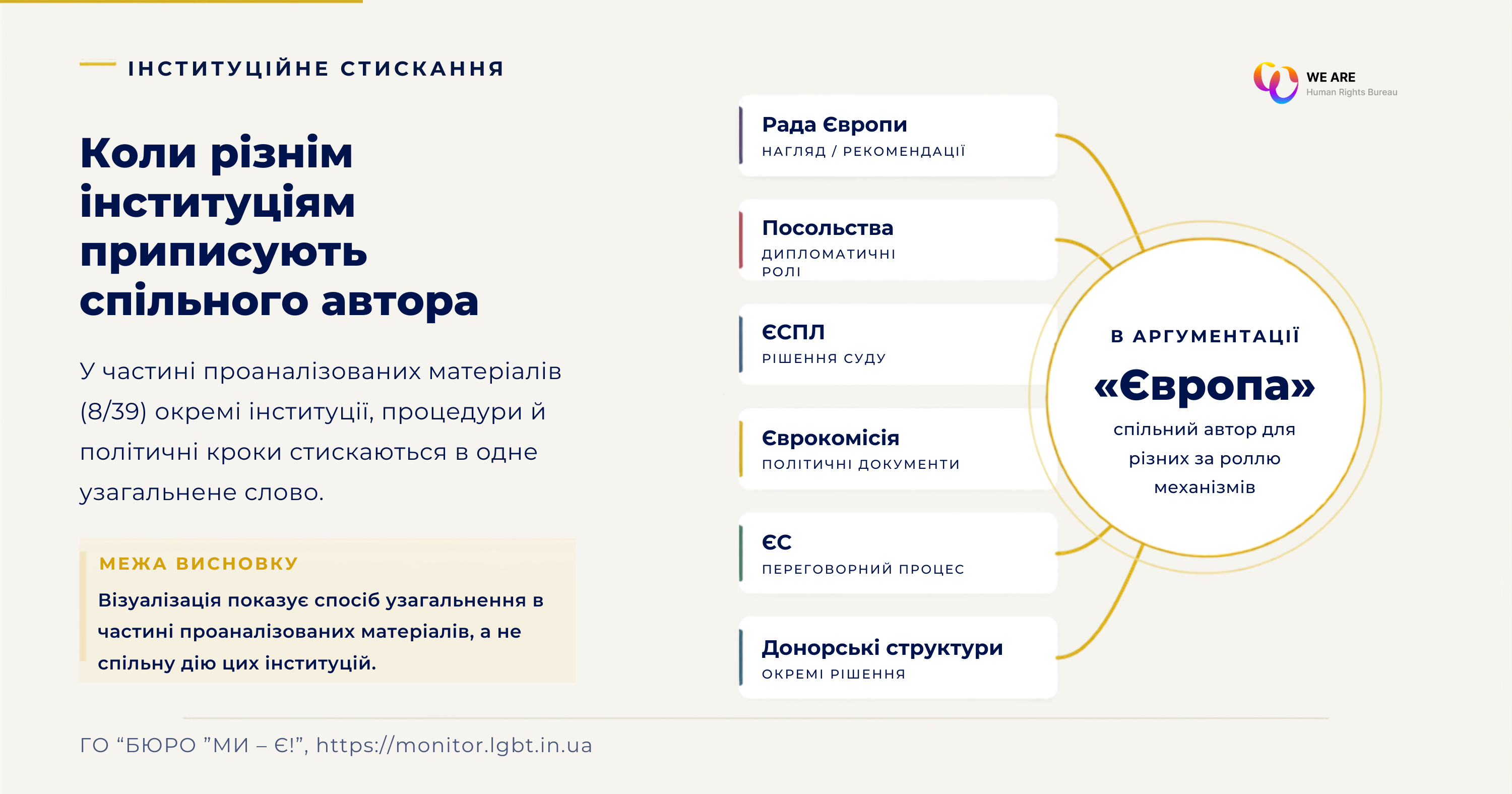 ІНСТИТУЦІЙНЕ СТИСКАННЯ

WE ARE
Human Rights Bureau

Коли різнім інституціям приписують спільного автора

У частині проаналізованих матеріалів (8/39) окремі інституції, процедури й політичні кроки стискаються в одне узагальнене слово.

МЕЖА ВИСНОВКУ

Візуалізація показує спосіб узагальнення в частині проаналізованих матеріалів, а не спільну дію цих інституцій.

Рада Європи
НАГЛЯД / РЕКОМЕНДАЦІЇ

Посольства
ДИПЛОМАТИЧНІ РОЛІ

ЄСПЛ
РІШЕННЯ СУДУ

Єврокомісія
ПОЛІТИЧНІ ДОКУМЕНТИ

ЄС
ПЕРЕГОВОРНИЙ ПРОЦЕС

Донорські структури
ОКРЕМІ РІШЕННЯ

В АРГУМЕНТАЦІЇ
«Європа»
спільний автор для різних за роллю механізмів

ГО “БЮРО ”МИ – Є!”, https://monitor.lgbt.in.ua